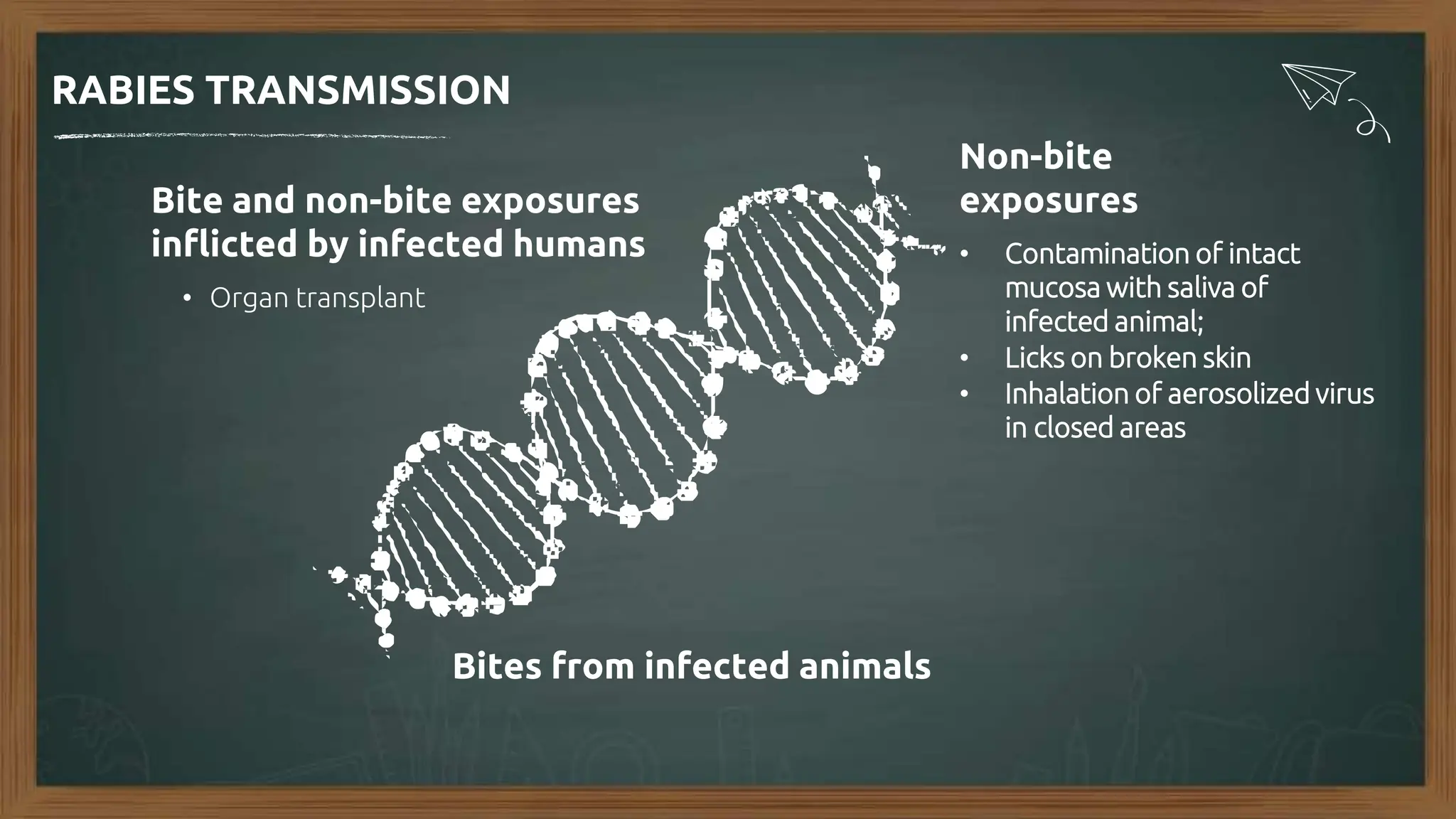 RABIES TRANSMISSION

Bite and non-bite exposures inflicted by infected humans

• Organ transplant

Non-bite exposures

• Contamination of intact mucosa with saliva of infected animal;
• Licks on broken skin
• Inhalation of aerosolized virus in closed areas

Bites from infected animals